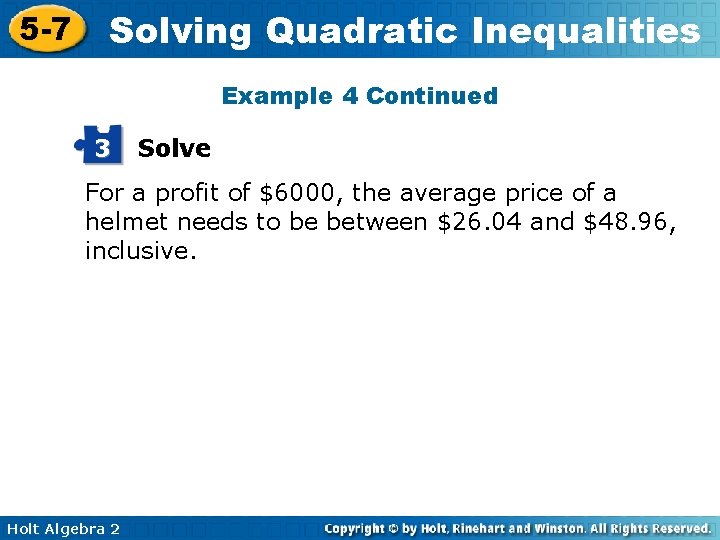 5-7 Solving Quadratic Inequalities

Example 4 Continued

3 Solve

For a profit of \$6000, the average price of a helmet needs to be between \$26.04 and \$48.96, inclusive.

Holt Algebra 2

Copyright © by Holt, Rinehart and Winston. All Rights Reserved.